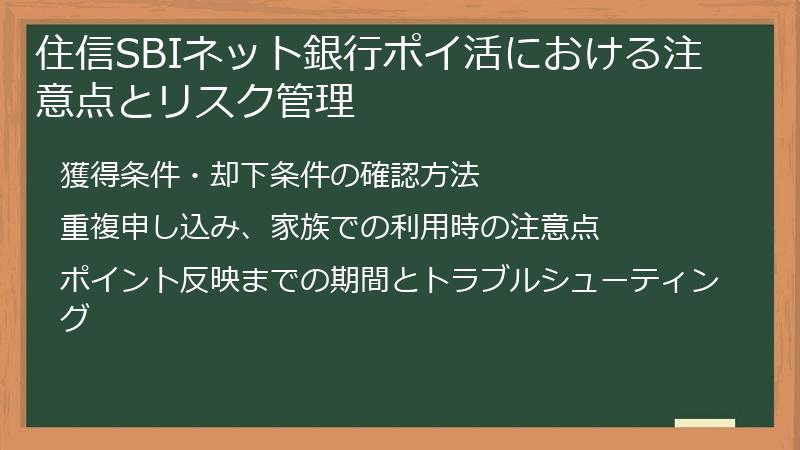 住信SBIネット銀行ポイ活における注意点とリスク管理

獲得条件・却下条件の確認方法

重複申し込み、家族での利用時の注意点

ポイント反映までの期間とトラブルシューティング